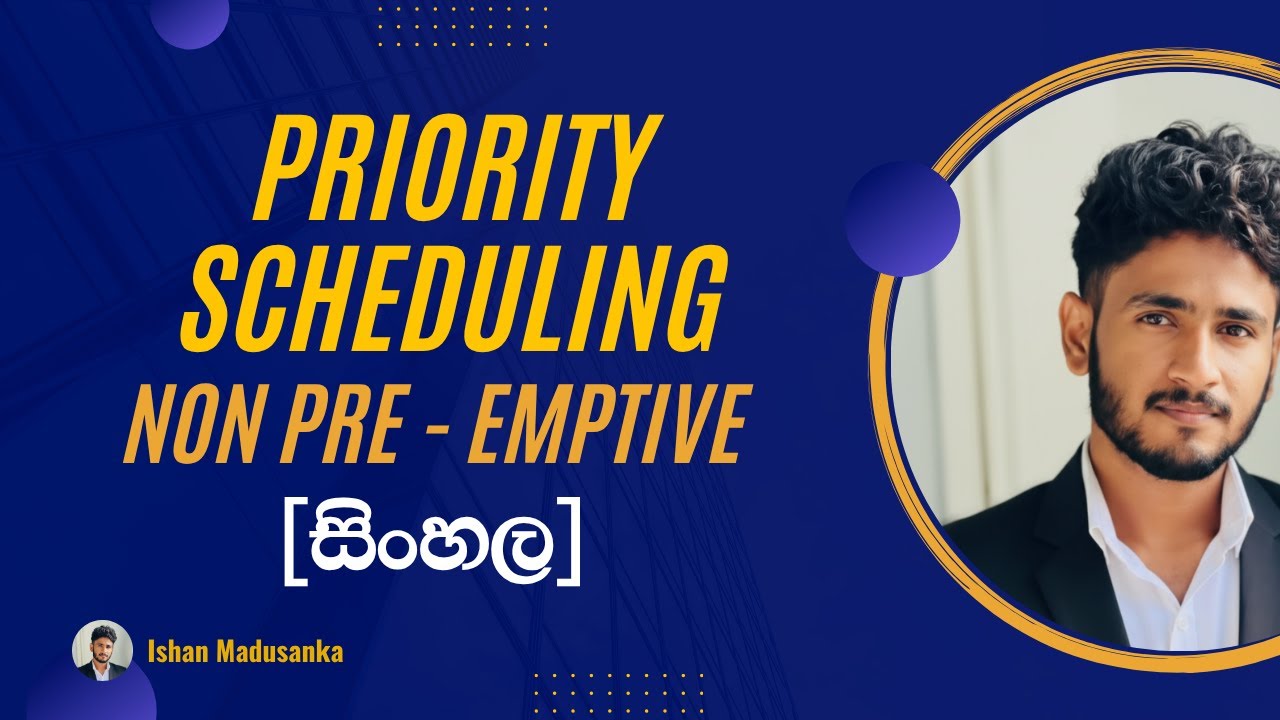 PRIORITY SCHEDULING
NON PRE - EMPTIVE
[සිංහල]

Ishan Madusanka